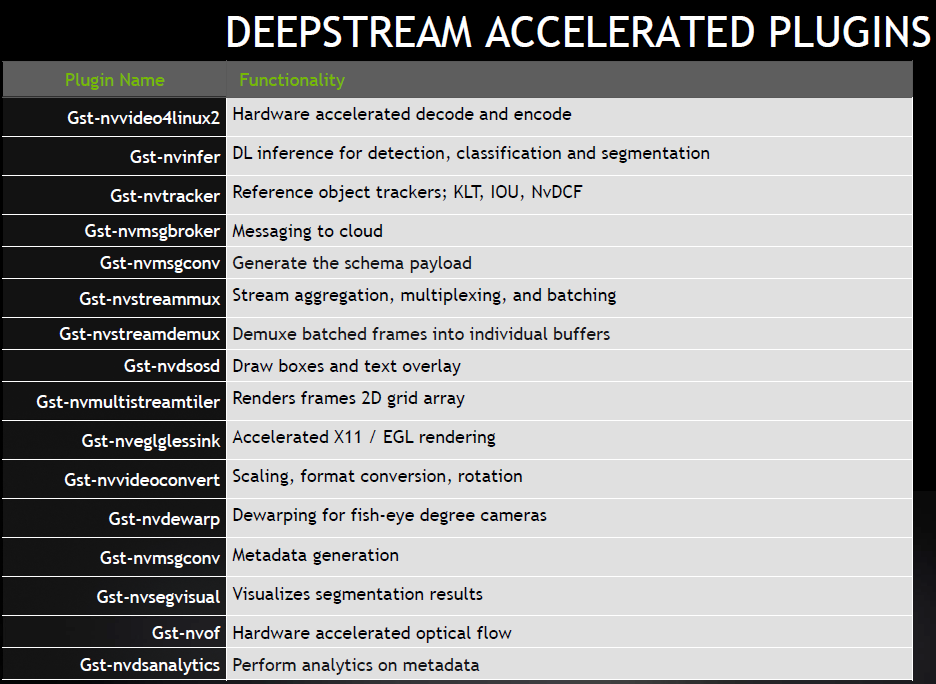 DEEPSTREAM ACCELERATED PLUGINS

| Plugin Name | Functionality |
|---|---|
| Gst-nvvideo4linux2 | Hardware accelerated decode and encode |
| Gst-nvinfer | DL inference for detection, classification and segmentation |
| Gst-nvtracker | Reference object trackers; KLT, IOU, NvDCF |
| Gst-nvmsgbroker | Messaging to cloud |
| Gst-nvmsgconv | Generate the schema payload |
| Gst-nvstreammux | Stream aggregation, multiplexing, and batching |
| Gst-nvstreamdemux | Demuxe batched frames into individual buffers |
| Gst-nvdsosd | Draw boxes and text overlay |
| Gst-nvmultistreamtiler | Renders frames 2D grid array |
| Gst-nveglglessink | Accelerated X11 / EGL rendering |
| Gst-nvvideoconvert | Scaling, format conversion, rotation |
| Gst-nvdewarp | Dewarping for fish-eye degree cameras |
| Gst-nvmsgconv | Metadata generation |
| Gst-nvsegvisual | Visualizes segmentation results |
| Gst-nvof | Hardware accelerated optical flow |
| Gst-nvdsanalytics | Perform analytics on metadata |